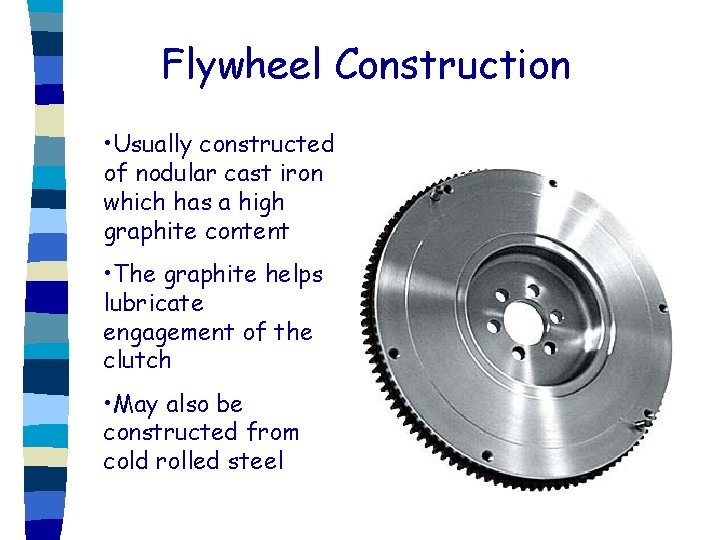 Flywheel Construction

•Usually constructed of nodular cast iron which has a high graphite content

•The graphite helps lubricate engagement of the clutch

•May also be constructed from cold rolled steel